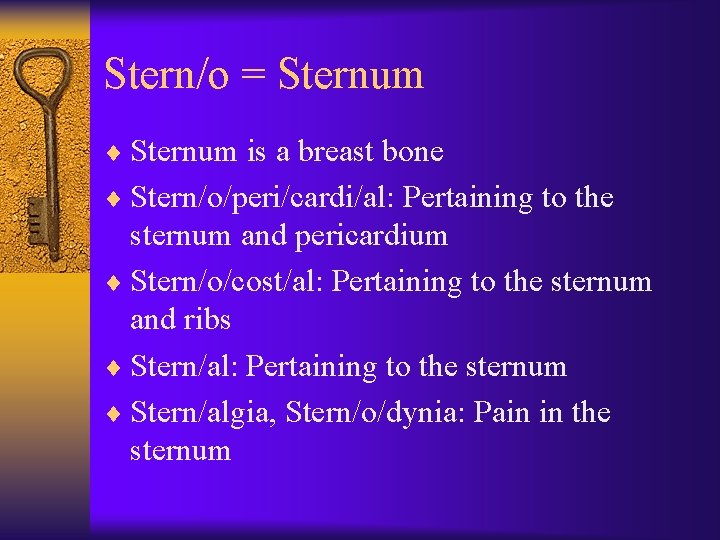 Stern/o = Sternum

♦ Sternum is a breast bone
♦ Stern/o/peri/cardi/al: Pertaining to the sternum and pericardium
♦ Stern/o/cost/al: Pertaining to the sternum and ribs
♦ Stern/al: Pertaining to the sternum
♦ Stern/algia, Stern/o/dynia: Pain in the sternum